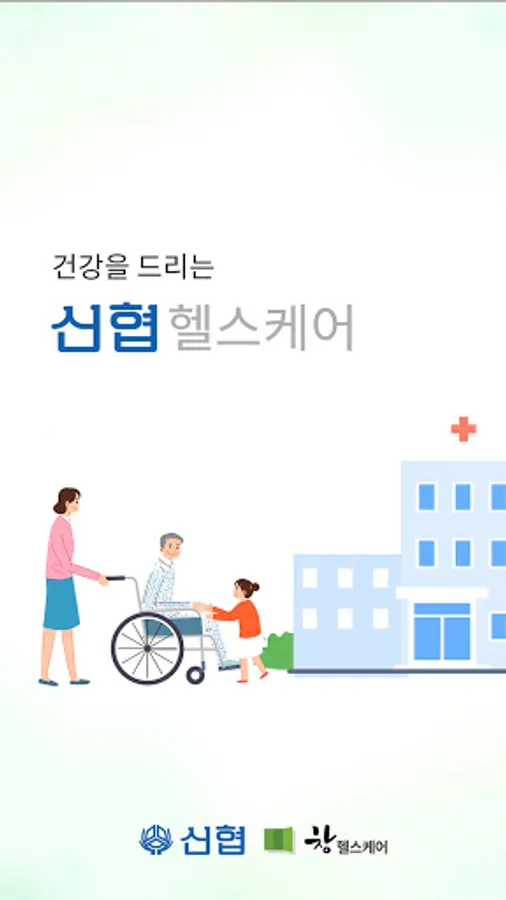 건강을 드리는

신협 헬스케어

신협 창 헬스케어